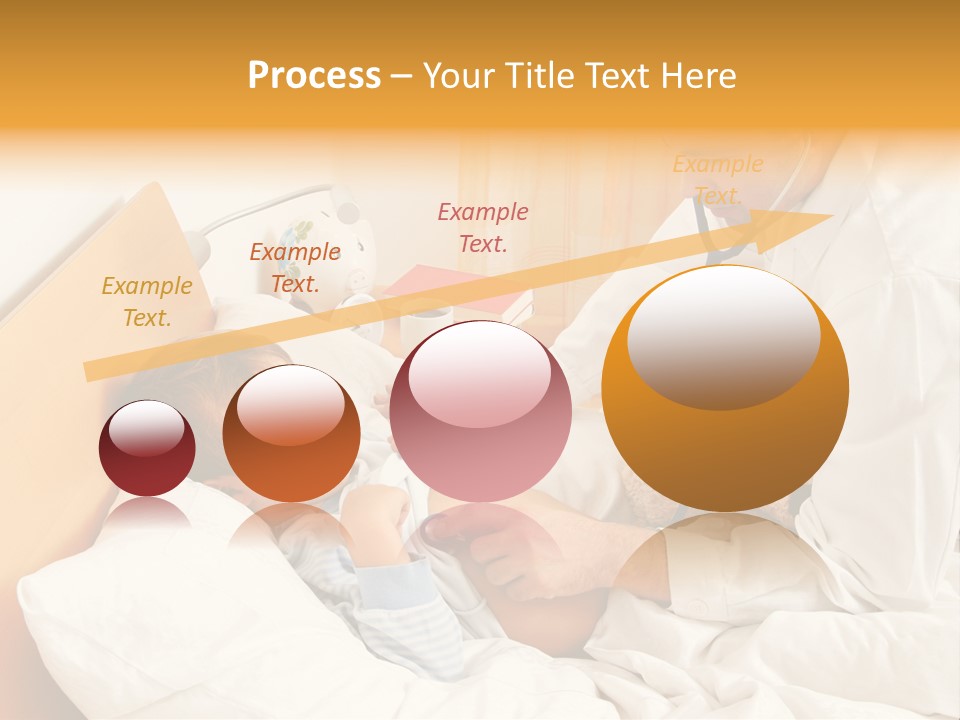 Process – Your Title Text Here

Example Text.

Example Text.

Example Text.

Example Text.